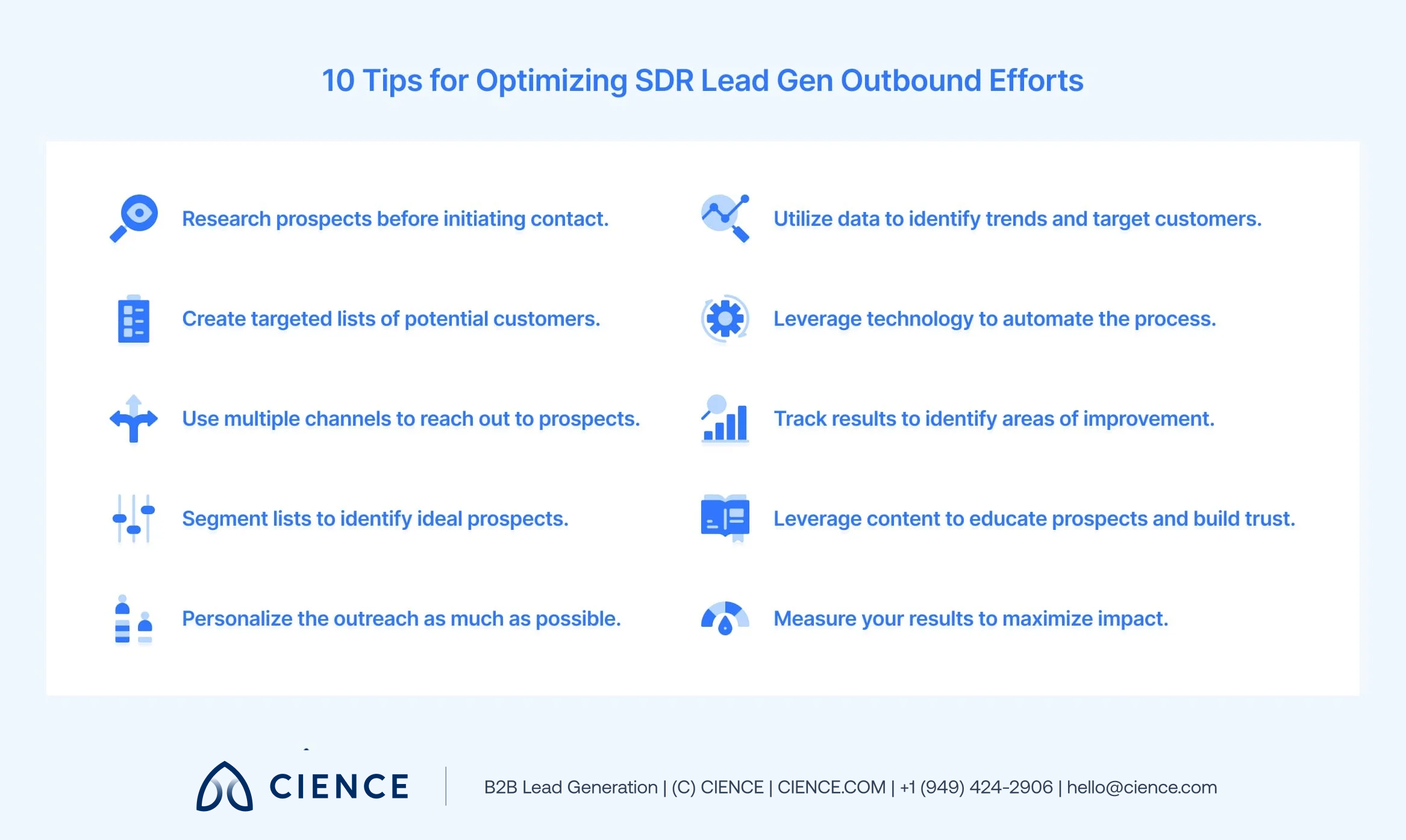 10 Tips for Optimizing SDR Lead Gen Outbound Efforts

Research prospects before initiating contact.

Create targeted lists of potential customers.

Use multiple channels to reach out to prospects.

Segment lists to identify ideal prospects.

Personalize the outreach as much as possible.

Utilize data to identify trends and target customers.

Leverage technology to automate the process.

Track results to identify areas of improvement.

Leverage content to educate prospects and build trust.

Measure your results to maximize impact.

CIENCE

B2B Lead Generation | (C) CIENCE | CIENCE.COM | +1 (949) 424-2906 | hello@cience.com